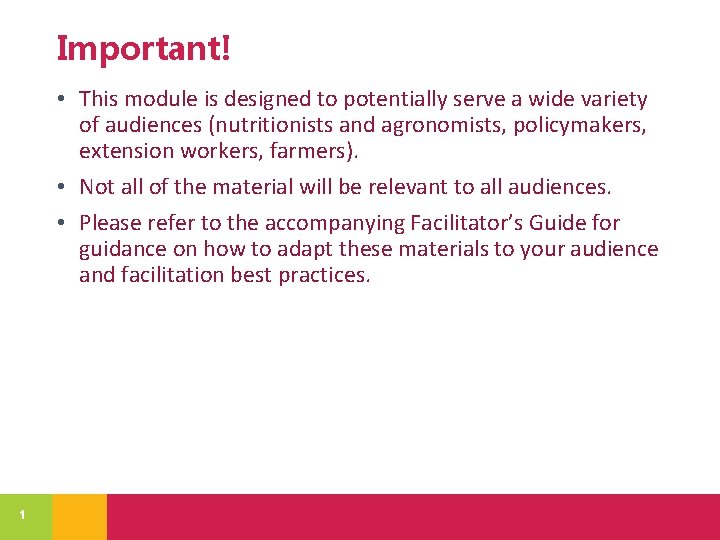 Important!

• This module is designed to potentially serve a wide variety of audiences (nutritionists and agronomists, policymakers, extension workers, farmers).

• Not all of the material will be relevant to all audiences.

• Please refer to the accompanying Facilitator's Guide for guidance on how to adapt these materials to your audience and facilitation best practices.

1